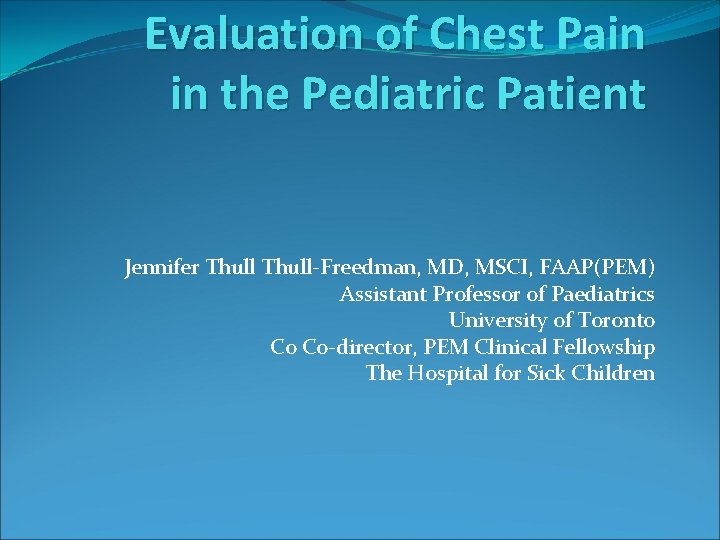 Evaluation of Chest Pain in the Pediatric Patient

Jennifer Thull Thull-Freedman, MD, MSCI, FAAP(PEM)
Assistant Professor of Paediatrics
University of Toronto
Co Co-director, PEM Clinical Fellowship
The Hospital for Sick Children